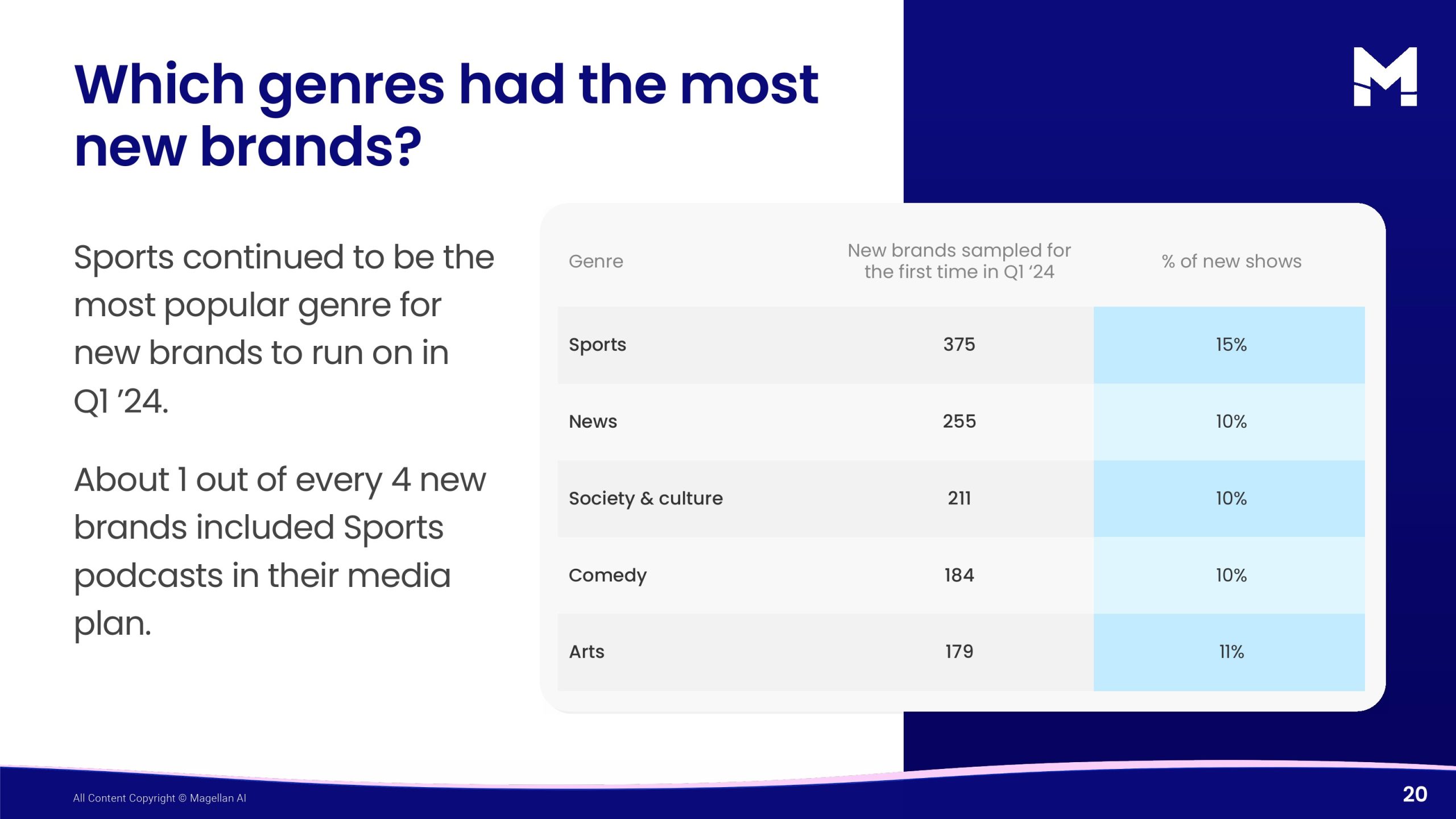 Which genres had the most new brands?

Sports continued to be the most popular genre for new brands to run on in Q1 ’24.

About 1 out of every 4 new brands included Sports podcasts in their media plan.

| Genre | New brands sampled for the first time in Q1 ‘24 | % of new shows |
|---|---|---|
| Sports | 375 | 15% |
| News | 255 | 10% |
| Society & culture | 211 | 10% |
| Comedy | 184 | 10% |
| Arts | 179 | 11% |

All Content Copyright © Magellan AI

20